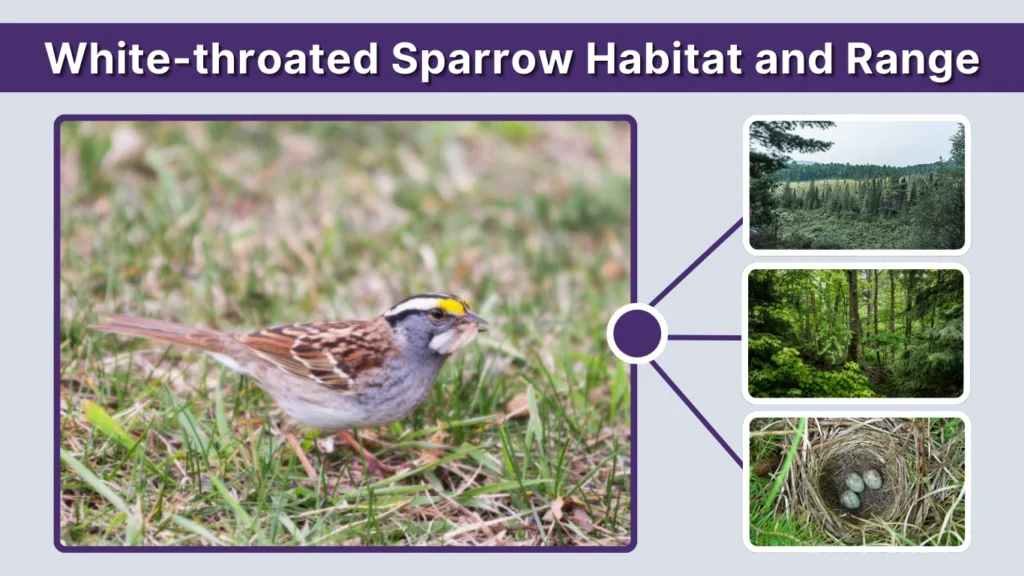 White-throated Sparrow Habitat and Range